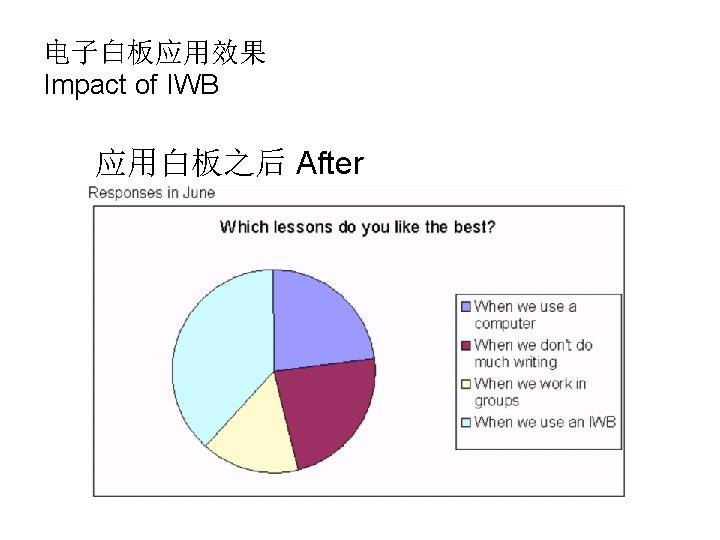 电子白板应用效果
Impact of IWB

应用白板之后 After

Responses in June

Which lessons do you like the best?

When we use a computer
When we don't do much writing
When we work in groups
When we use an IWB